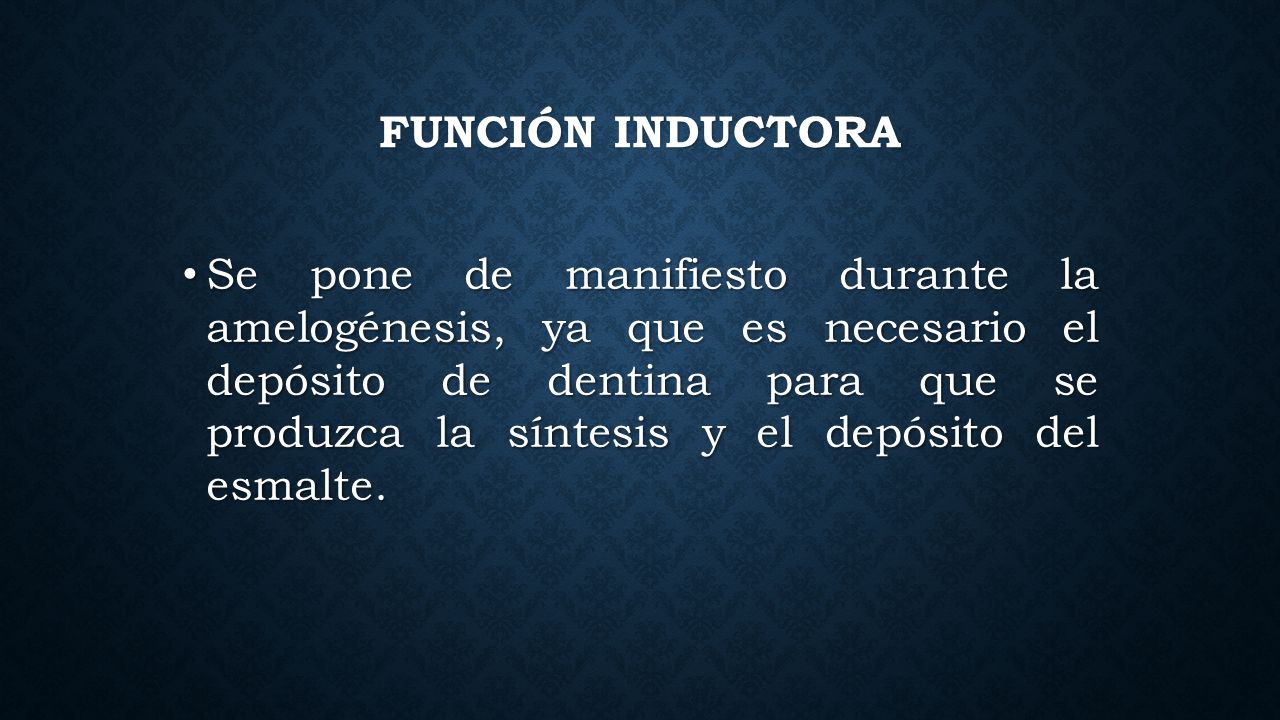 FUNCIÓN INDUCTORA

• Se pone de manifiesto durante la amelogénesis, ya que es necesario el depósito de dentina para que se produzca la síntesis y el depósito del esmalte.